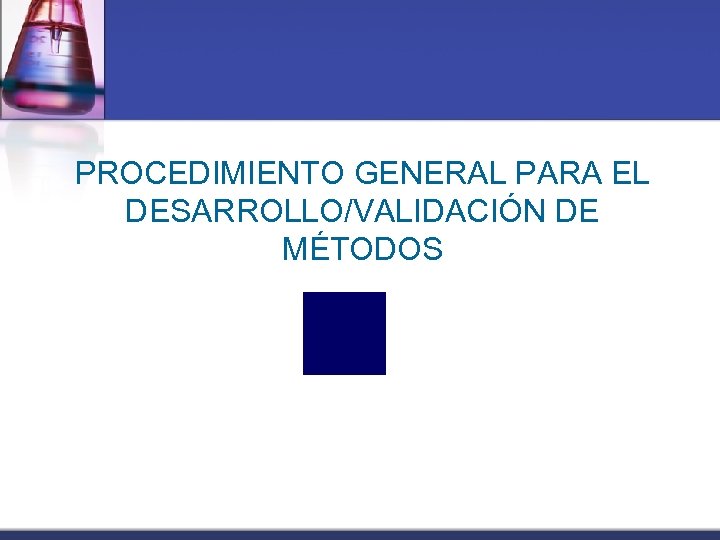 PROCEDIMIENTO GENERAL PARA EL DESARROLLO/VALIDACIÓN DE MÉTODOS